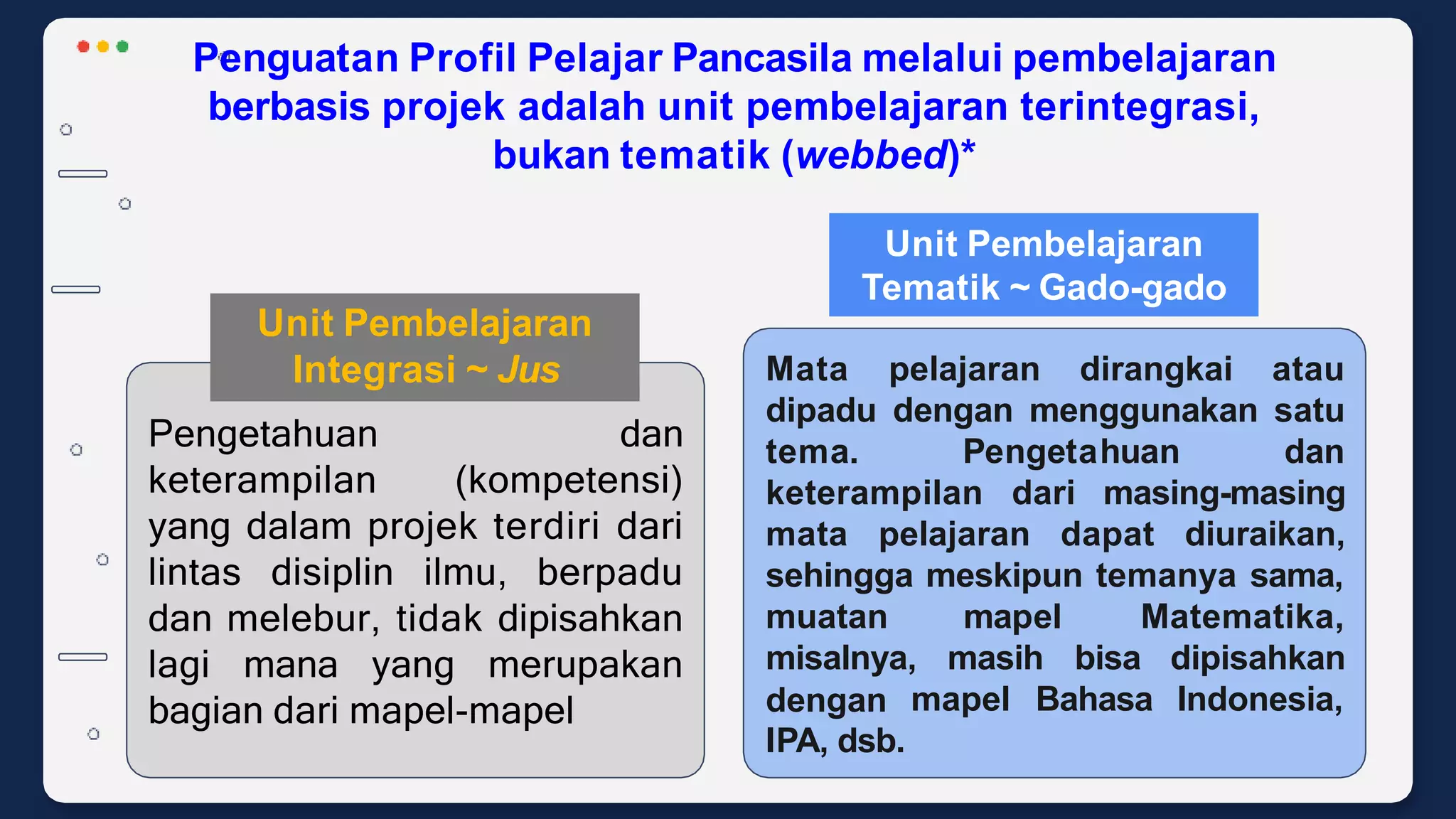 Penguatan Profil Pelajar Pancasila melalui pembelajaran berbasis projek adalah unit pembelajaran terintegrasi, bukan tematik (webbed)*

Unit Pembelajaran Integrasi ~ Jus

Pengetahuan dan keterampilan (kompetensi) yang dalam projek terdiri dari lintas disiplin ilmu, berpadu dan melebur, tidak dipisahkan lagi mana yang merupakan bagian dari mapel-mapel

Unit Pembelajaran Tematik ~ Gado-gado

Mata pelajaran dirangkai atau dipadu dengan menggunakan satu tema. Pengetahuan dan keterampilan dari masing-masing mata pelajaran dapat diuraikan, sehingga meskipun temanya sama, muatan mapel Matematika, misalnya, masih bisa dipisahkan dengan mapel Bahasa Indonesia, IPA, dsb.